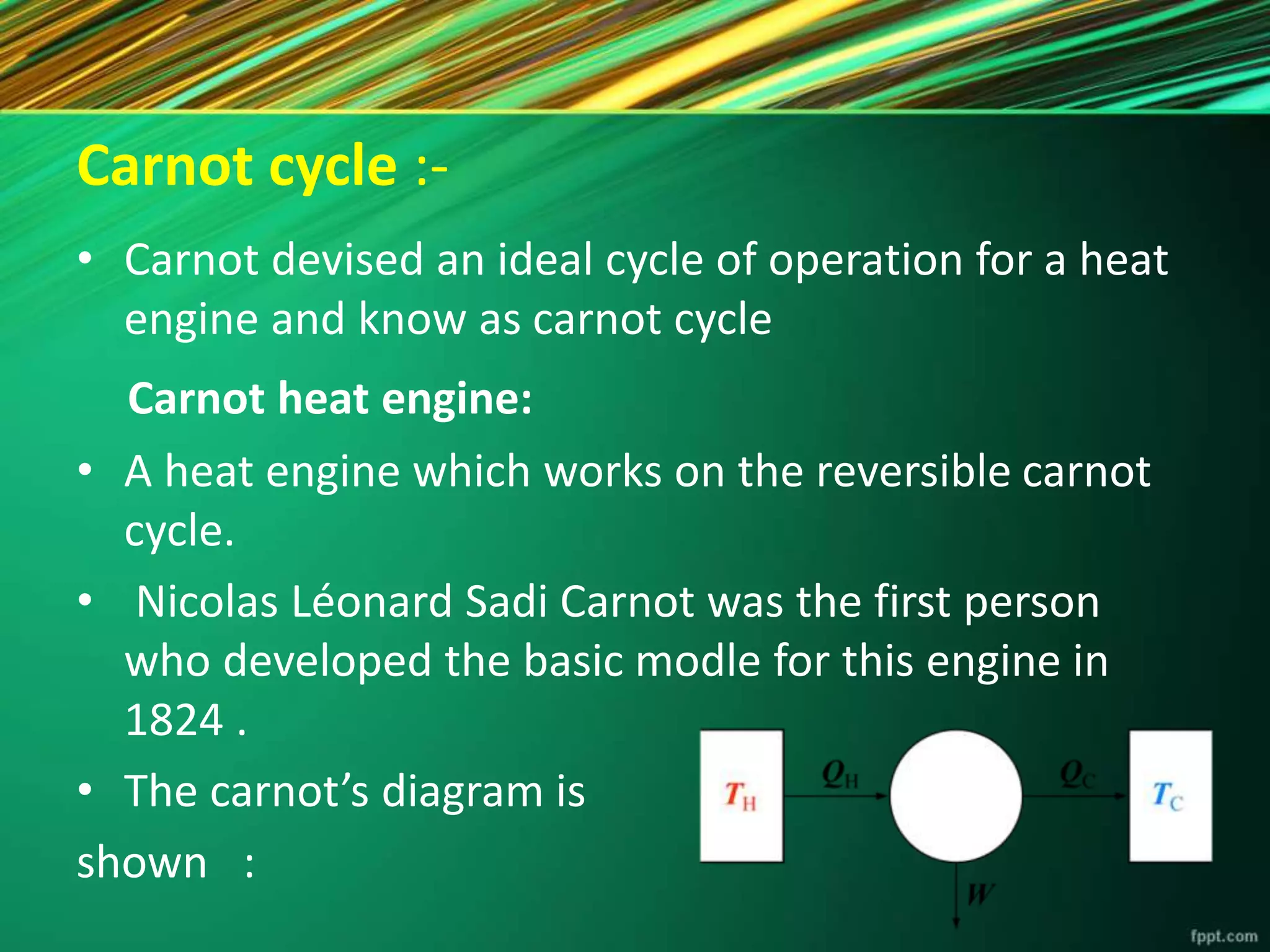 Carnot cycle :-

• Carnot devised an ideal cycle of operation for a heat engine and know as carnot cycle

Carnot heat engine:

• A heat engine which works on the reversible carnot cycle.

• Nicolas Léonard Sadi Carnot was the first person who developed the basic modle for this engine in 1824 .

• The carnot's diagram is

shown :

$T_H$

$Q_H$

$Q_C$

$T_C$

$W$

fppt.com